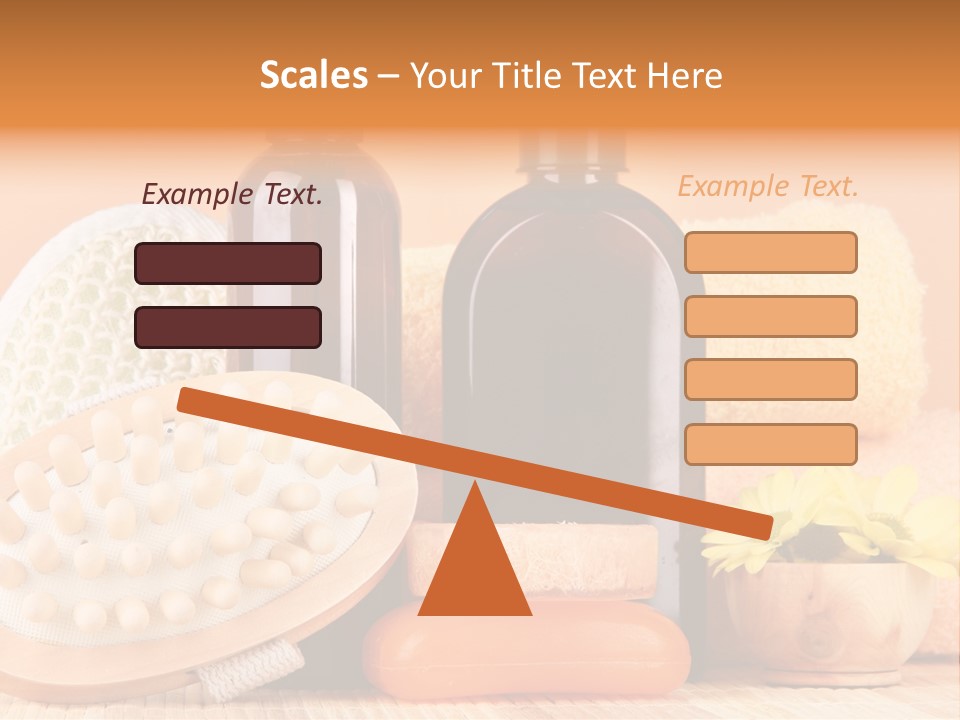 Scales – Your Title Text Here

Example Text.

Example Text.